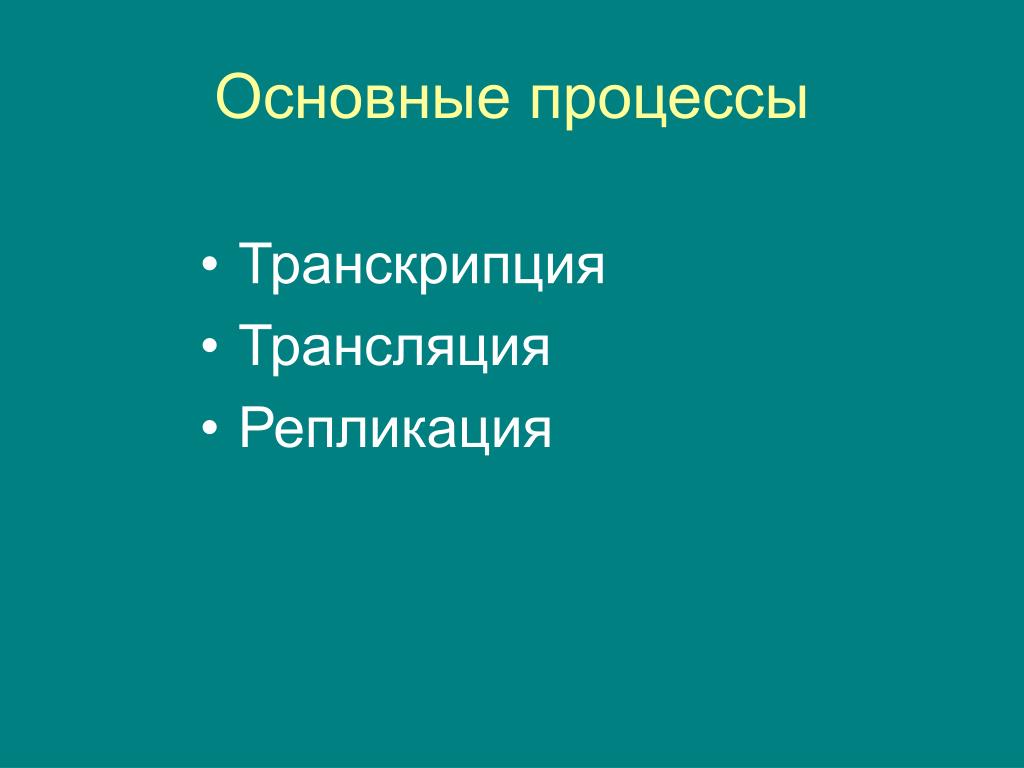 Основные процессы

• Транскрипция
• Трансляция
• Репликация